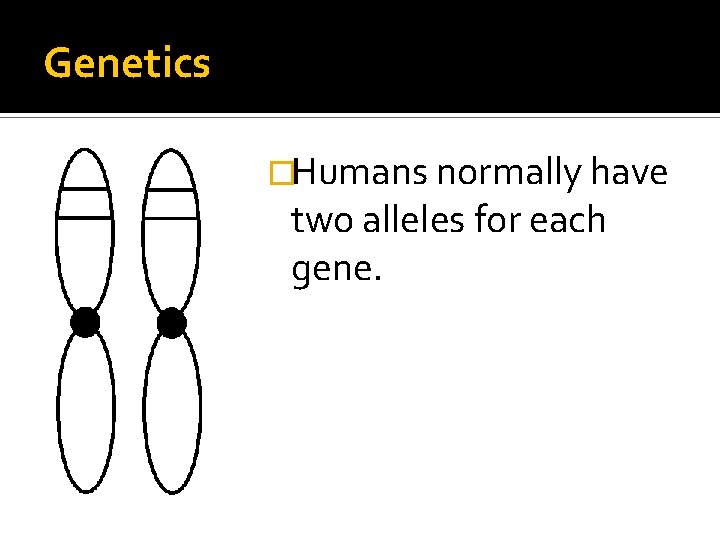 Genetics

Humans normally have two alleles for each gene.